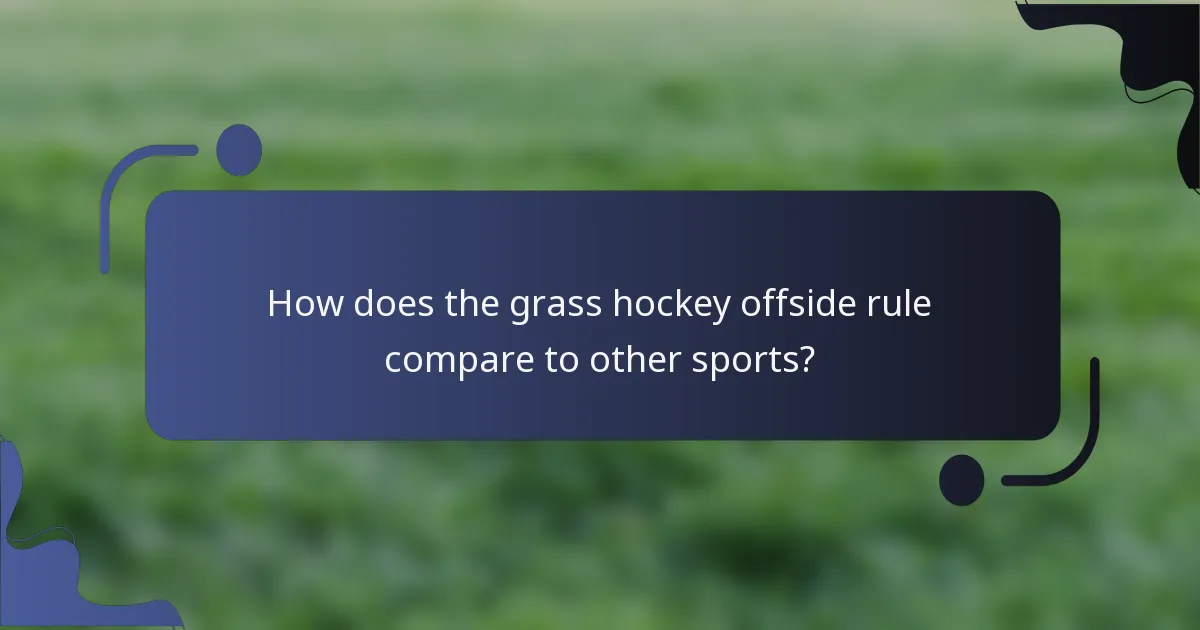 How does the grass hockey offside rule compare to other sports?